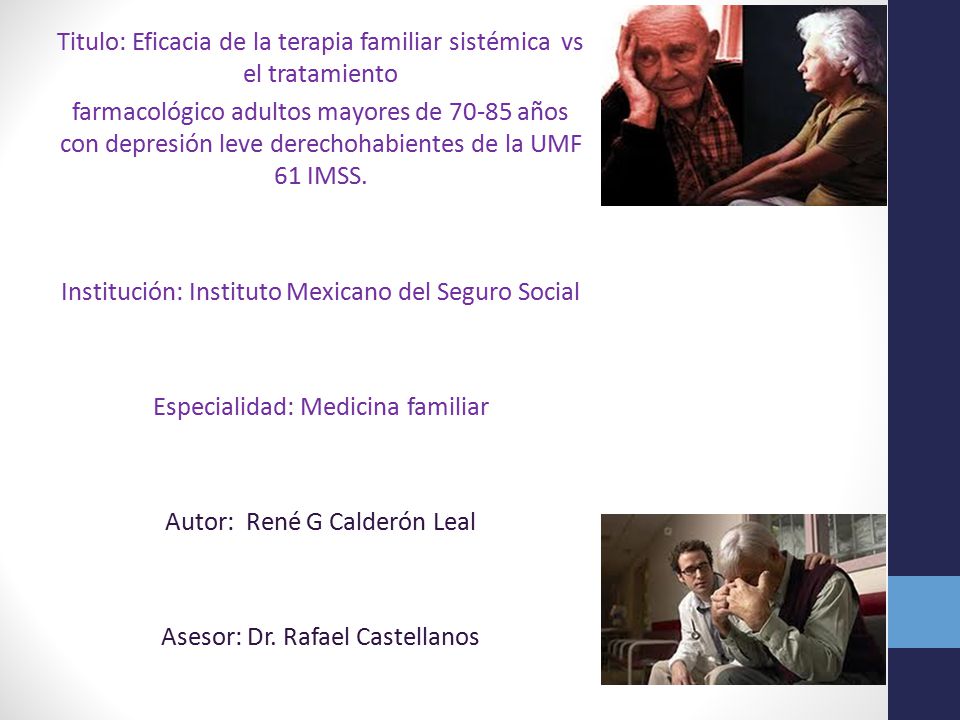 Titulo: Eficacia de la terapia familiar sistémica vs el tratamiento
farmacológico adultos mayores de 70-85 años con depresión leve derechohabientes de la UMF 61 IMSS.

Institución: Instituto Mexicano del Seguro Social

Especialidad: Medicina familiar

Autor: René G Calderón Leal

Asesor: Dr. Rafael Castellanos